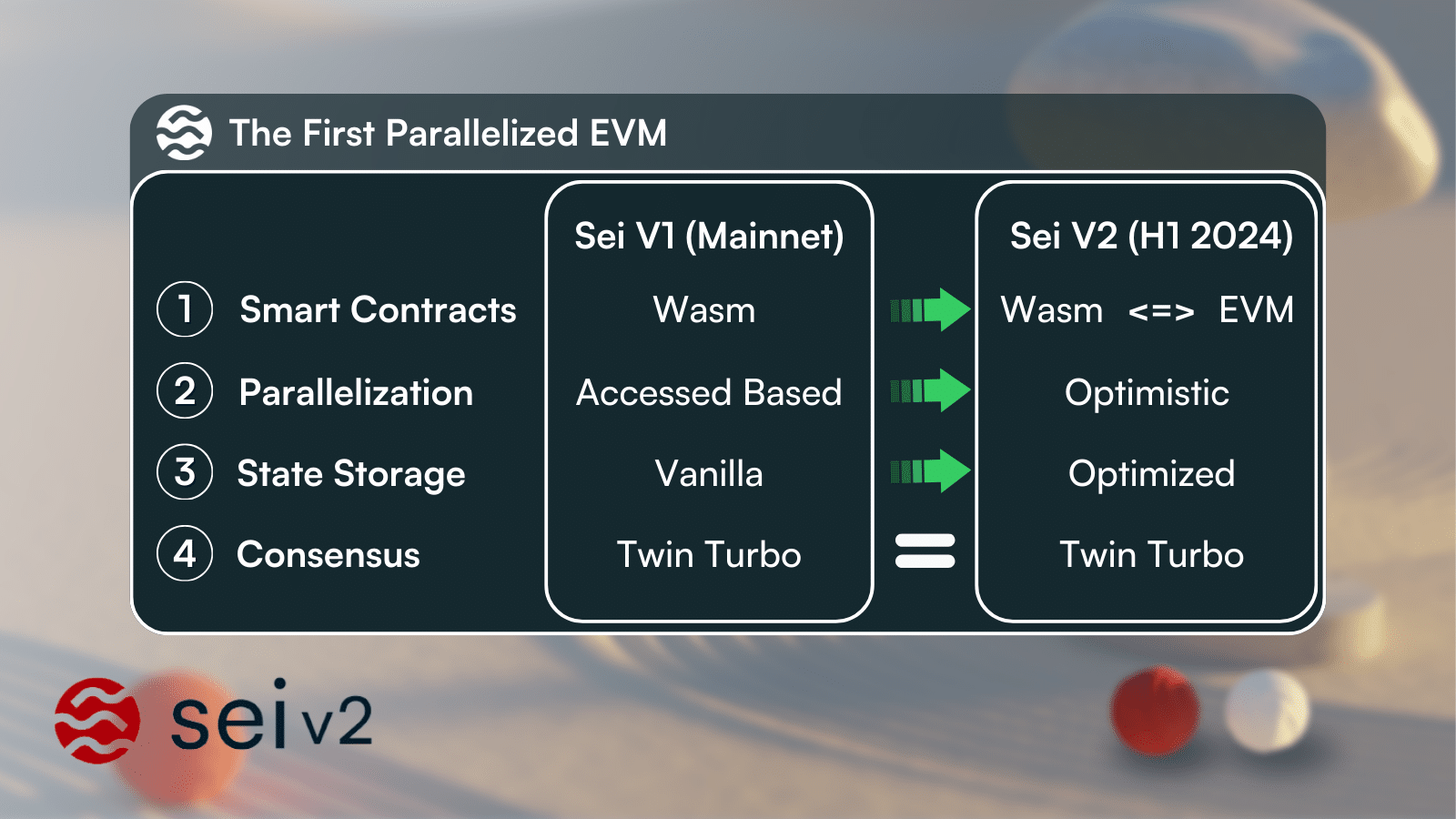 The First Parallelized EVM

| | Sei V1 (Mainnet) | Sei V2 (H1 2024) |
|---|---|---|
| 1 Smart Contracts | Wasm | Wasm <=> EVM |
| 2 Parallelization | Accessed Based | Optimistic |
| 3 State Storage | Vanilla | Optimized |
| 4 Consensus | Twin Turbo | Twin Turbo |

sei v2